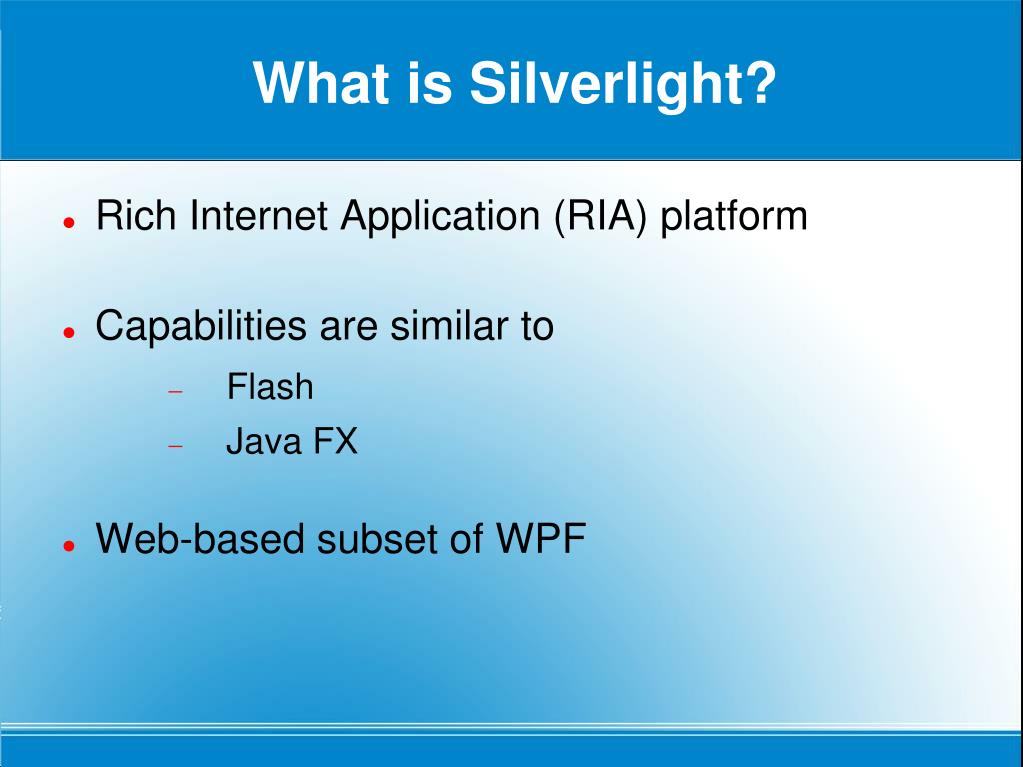 What is Silverlight?

- Rich Internet Application (RIA) platform
- Capabilities are similar to
  - Flash
  - Java FX
- Web-based subset of WPF